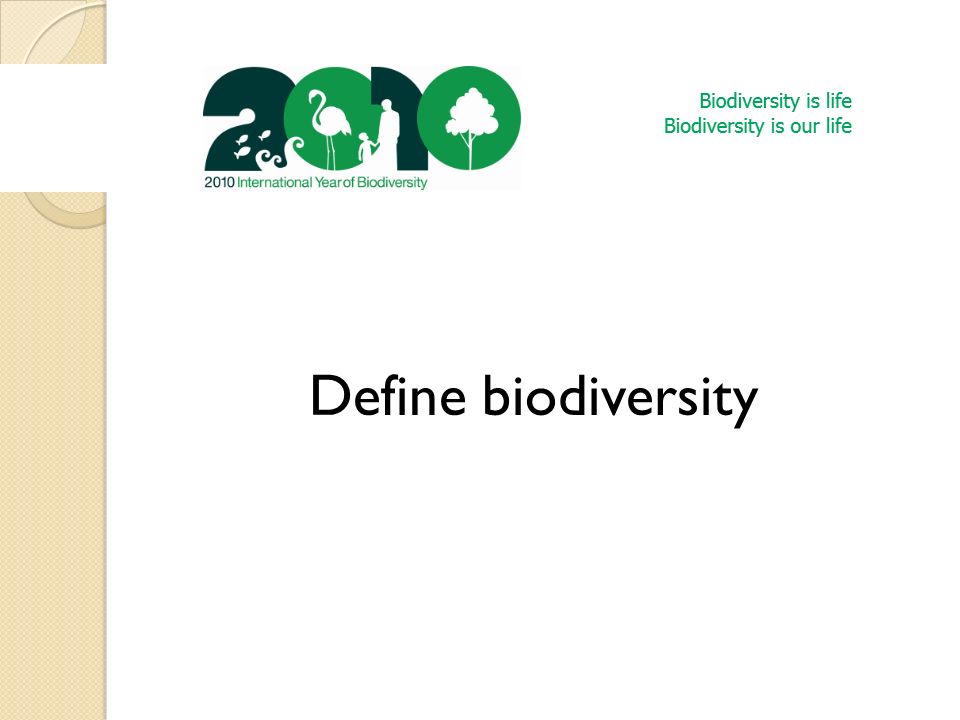 2010

2010 International Year of Biodiversity

Biodiversity is life
Biodiversity is our life

Define biodiversity